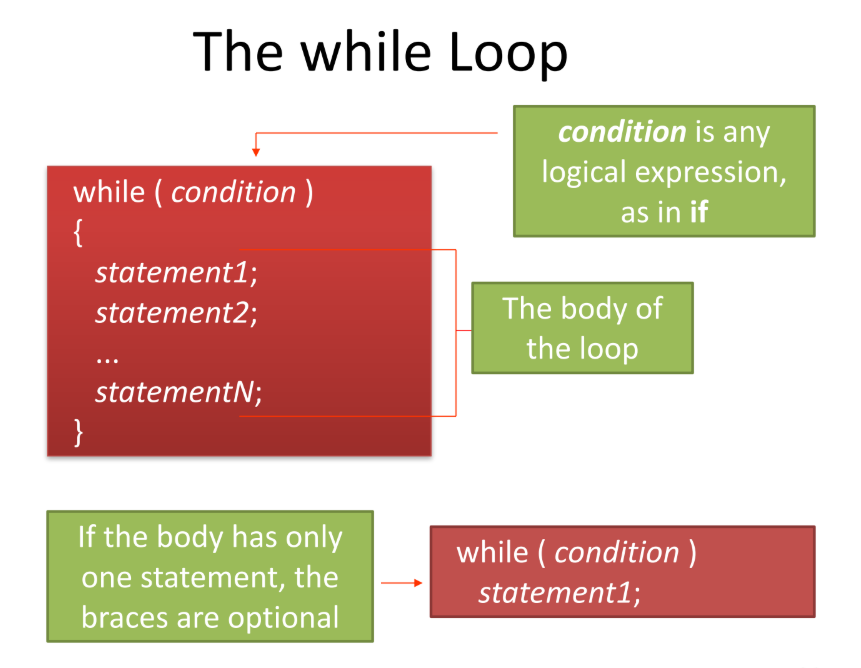 The while Loop

condition is any logical expression, as in if

while ( condition )
{
  statement1;
  statement2;
  ...
  statementN;
}

The body of the loop

If the body has only one statement, the braces are optional

while ( condition )
  statement1;